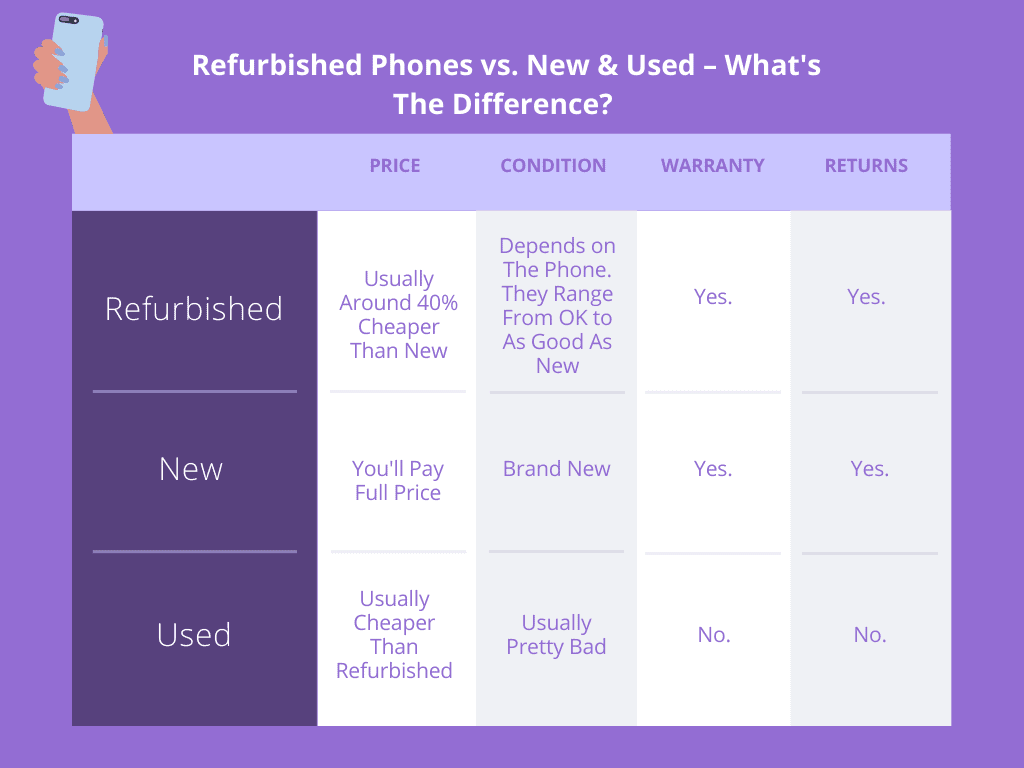 Refurbished Phones vs. New & Used – What's The Difference?

| | PRICE | CONDITION | WARRANTY | RETURNS |
|---|---|---|---|---|
| Refurbished | Usually Around 40% Cheaper Than New | Depends on The Phone. They Range From OK to As Good As New | Yes. | Yes. |
| New | You'll Pay Full Price | Brand New | Yes. | Yes. |
| Used | Usually Cheaper Than Refurbished | Usually Pretty Bad | No. | No. |